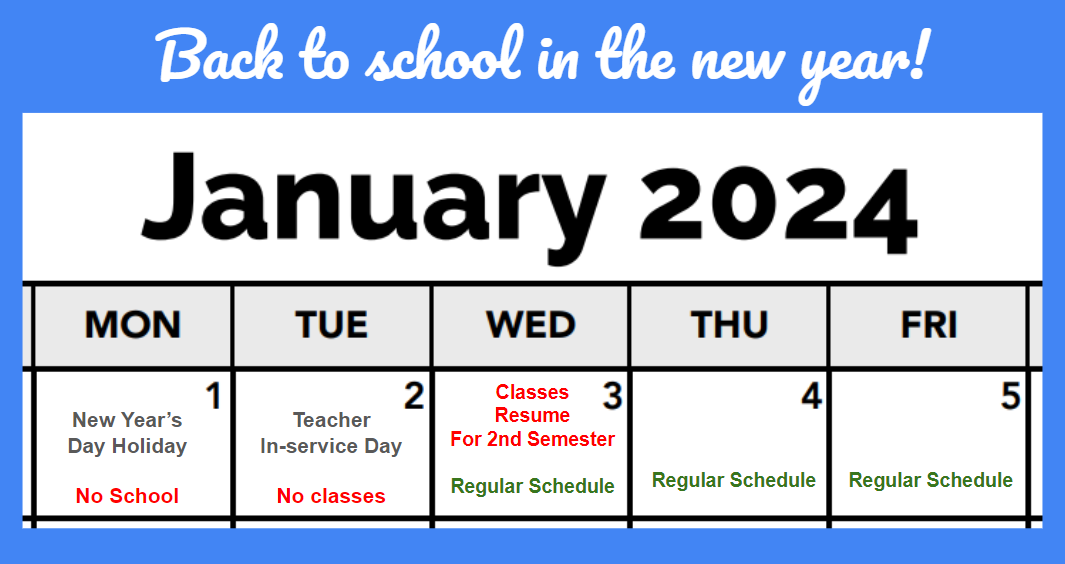 Back to school in the new year!

January 2024

| MON | TUE | WED | THU | FRI |
|---|---|---|---|---|
| 1 New Year's Day Holiday No School | 2 Teacher In-service Day No classes | 3 Classes Resume For 2nd Semester Regular Schedule | 4 Regular Schedule | 5 Regular Schedule |